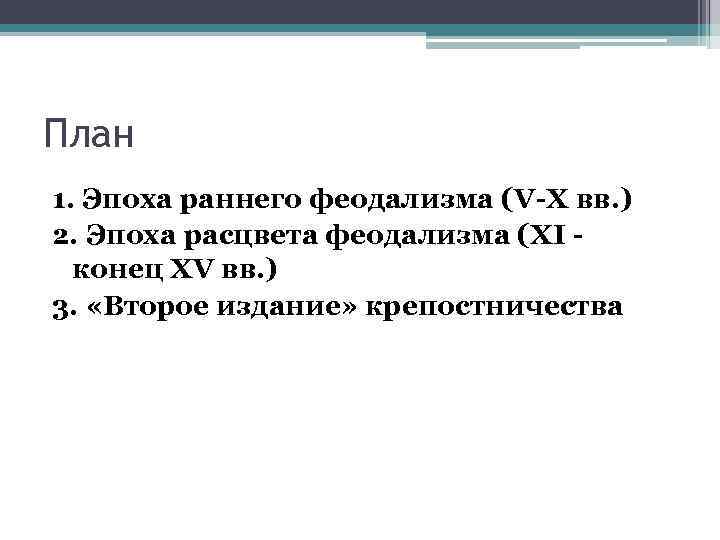 План

1. Эпоха раннего феодализма (V-X вв.)
2. Эпоха расцвета феодализма (XI - конец XV вв.)
3. «Второе издание» крепостничества